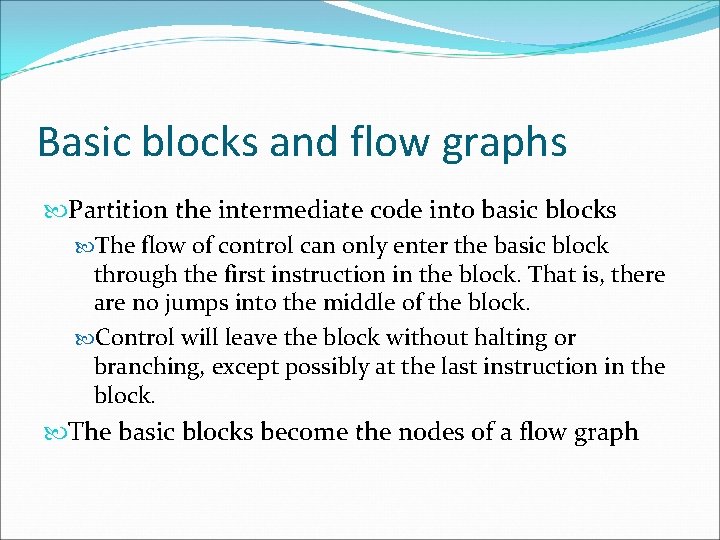 Basic blocks and flow graphs

Partition the intermediate code into basic blocks

The flow of control can only enter the basic block through the first instruction in the block. That is, there are no jumps into the middle of the block.

Control will leave the block without halting or branching, except possibly at the last instruction in the block.

The basic blocks become the nodes of a flow graph